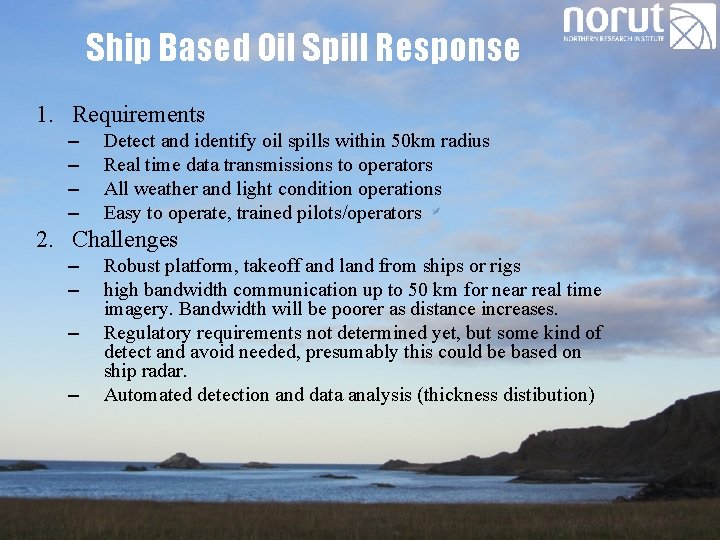 norut
NORTHERN RESEARCH INSTITUTE

Ship Based Oil Spill Response

1. Requirements
– Detect and identify oil spills within 50km radius
– Real time data transmissions to operators
– All weather and light condition operations
– Easy to operate, trained pilots/operators

2. Challenges
– Robust platform, takeoff and land from ships or rigs
– high bandwidth communication up to 50 km for near real time imagery. Bandwidth will be poorer as distance increases.
– Regulatory requirements not determined yet, but some kind of detect and avoid needed, presumably this could be based on ship radar.
– Automated detection and data analysis (thickness distibution)